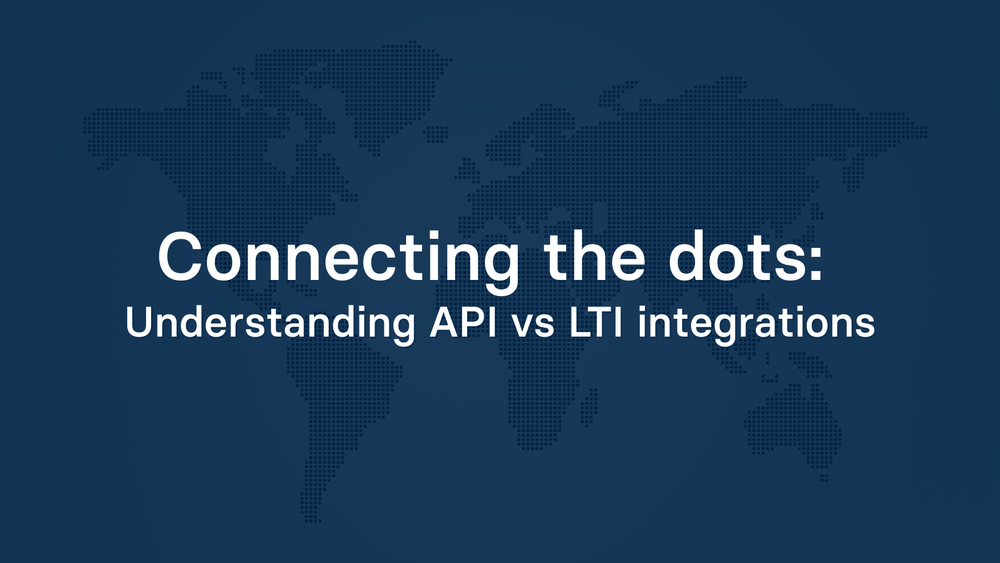 Connecting the dots:
Understanding API vs LTI integrations